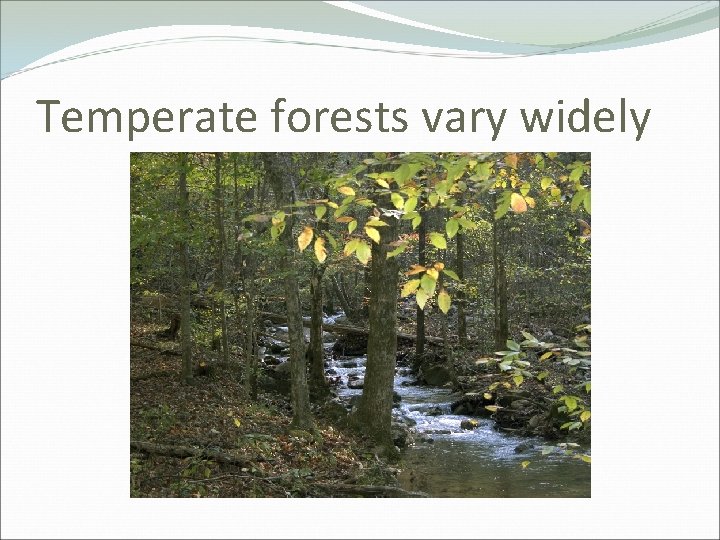 Temperate forests vary widely